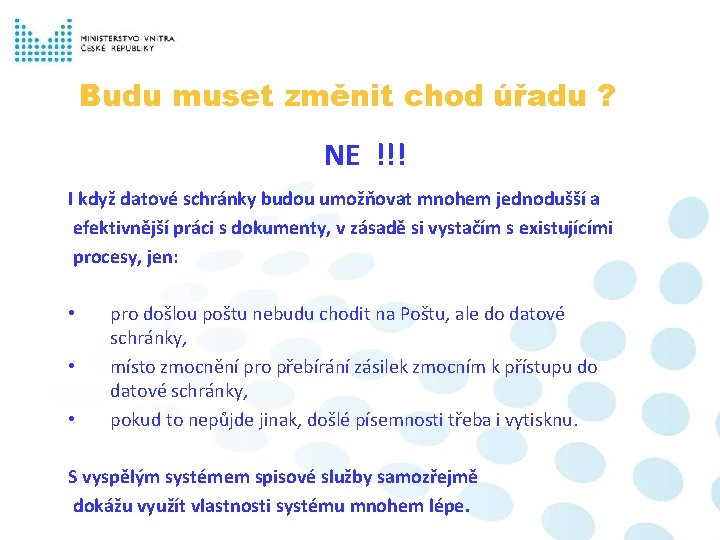 MINISTERSTVO VNITRA
ČESKÉ REPUBLIKY

Budu muset změnit chod úřadu ?

NE !!!

I když datové schránky budou umožňovat mnohem jednodušší a efektivnější práci s dokumenty, v zásadě si vystačím s existujícími procesy, jen:

• pro došlou poštu nebudu chodit na Poštu, ale do datové schránky,
• místo zmocnění pro přebírání zásilek zmocním k přístupu do datové schránky,
• pokud to nepůjde jinak, došlé písemnosti třeba i vytisknu.

S vyspělým systémem spisové služby samozřejmě dokážu využít vlastnosti systému mnohem lépe.